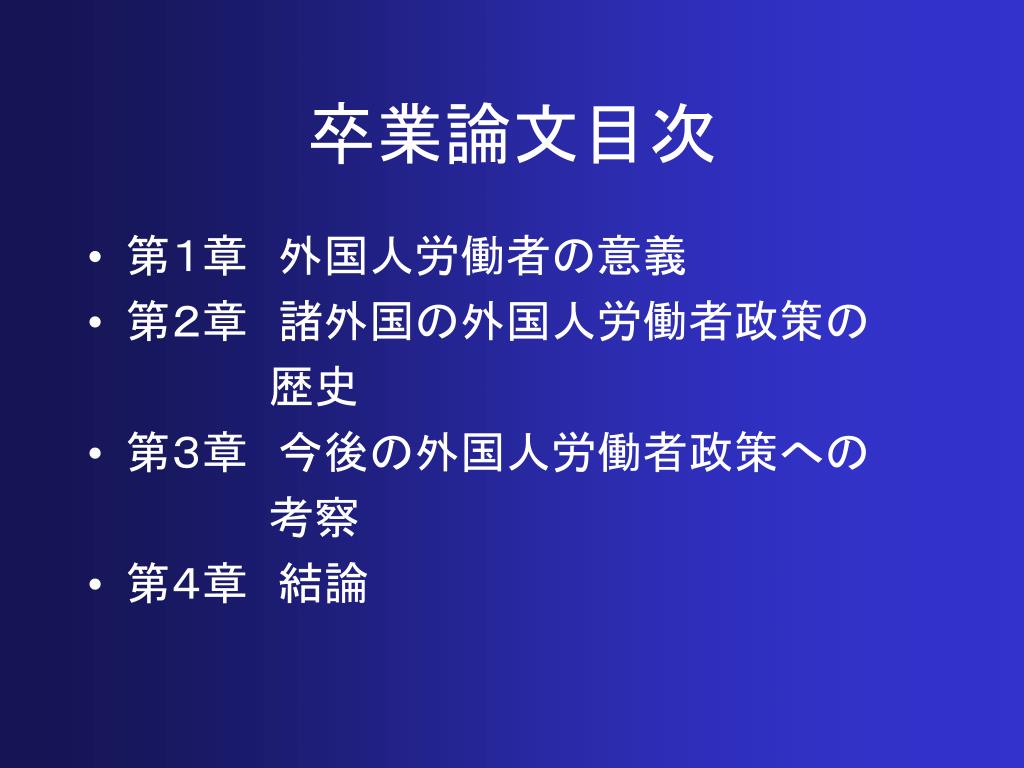 卒業論文目次

• 第1章　外国人労働者の意義
• 第2章　諸外国の外国人労働者政策の歴史
• 第3章　今後の外国人労働者政策への考察
• 第4章　結論